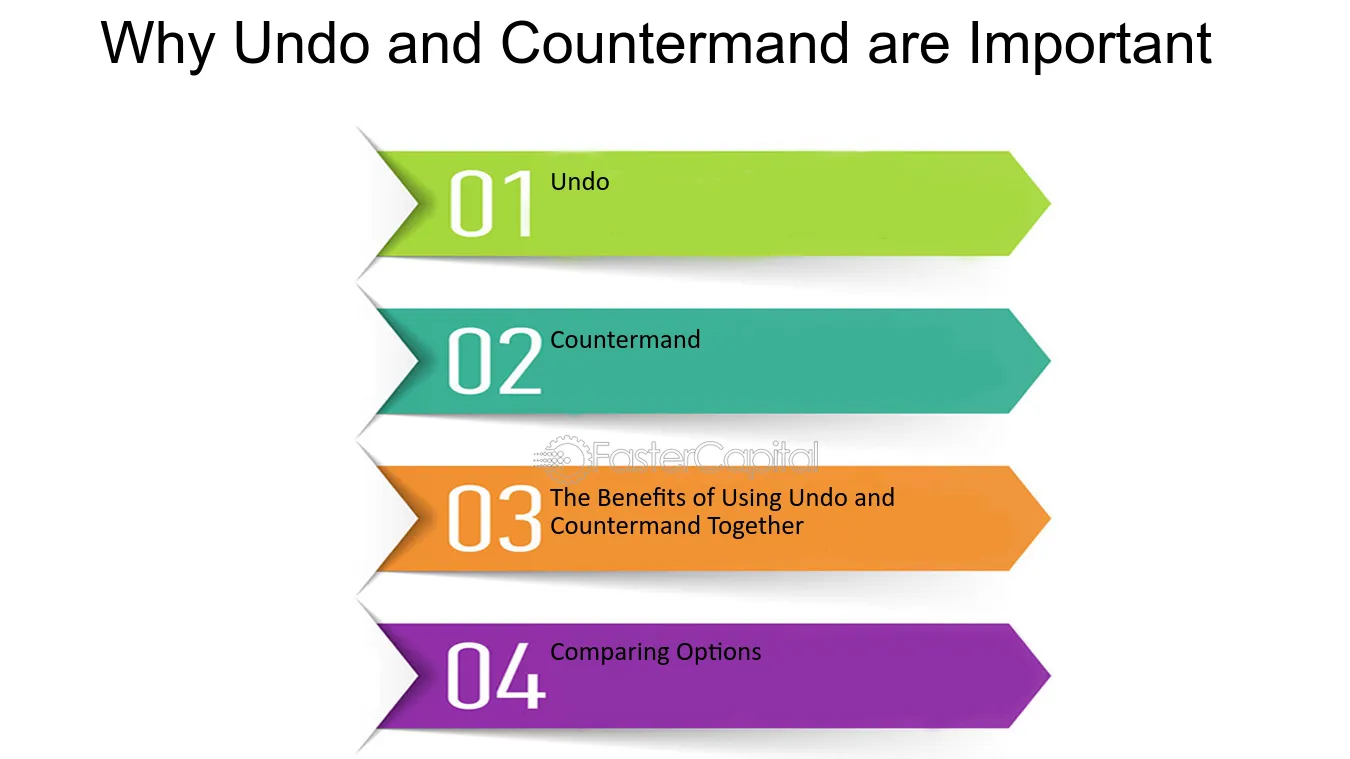 Why Undo and Countermand are Important

01 Undo

02 Countermand

03 The Benefits of Using Undo and Countermand Together

04 Comparing Options

FasterCapital